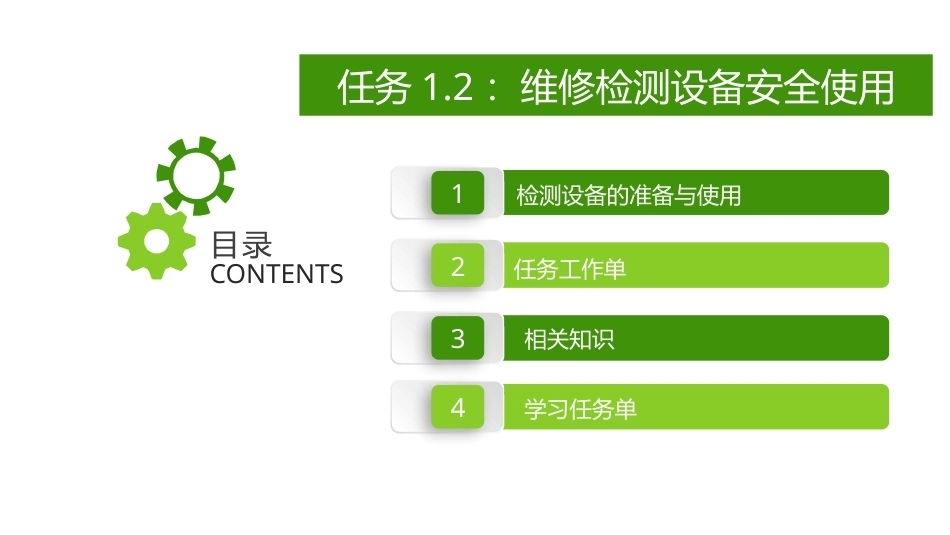 任务1.2：维修检测设备安全使用

目录
CONTENTS

1 检测设备的准备与使用

2 任务工作单

3 相关知识

4 学习任务单